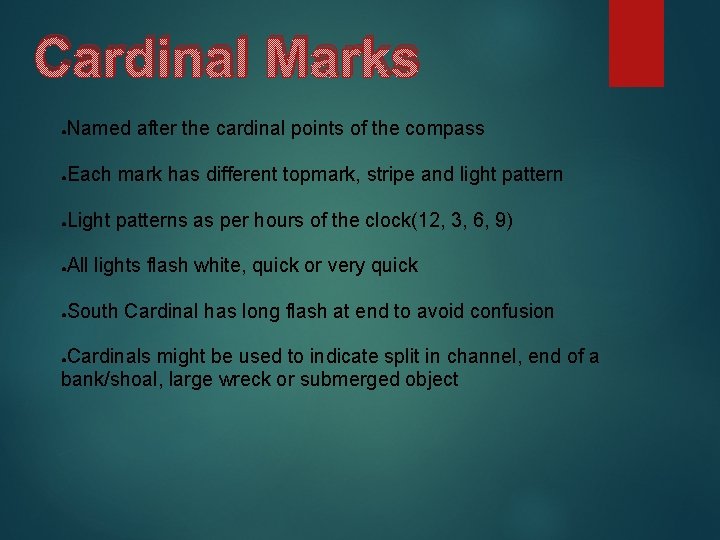 Cardinal Marks

●Named after the cardinal points of the compass

●Each mark has different topmark, stripe and light pattern

●Light patterns as per hours of the clock(12, 3, 6, 9)

●All lights flash white, quick or very quick

●South Cardinal has long flash at end to avoid confusion

●Cardinals might be used to indicate split in channel, end of a bank/shoal, large wreck or submerged object